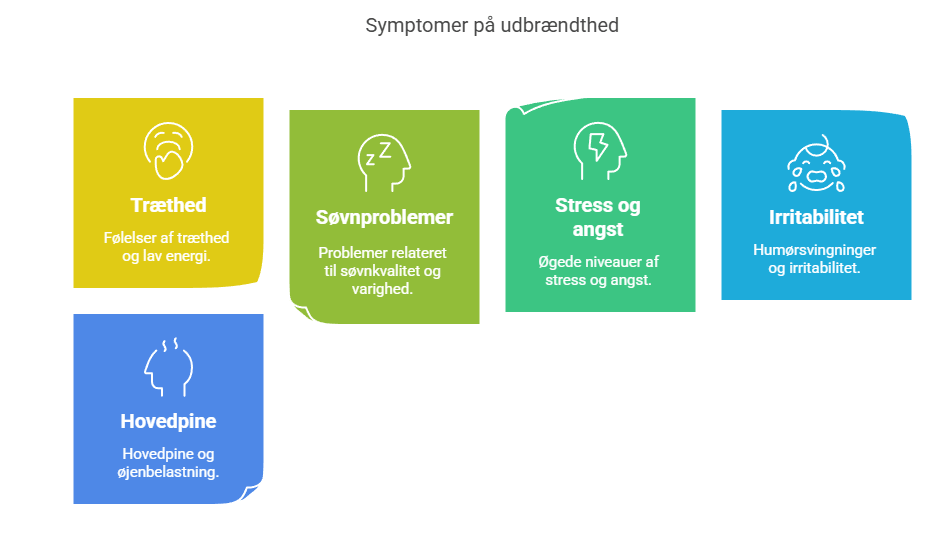 Symptomer på udbrændthed

Træthed

Følelser af træthed og lav energi.

Søvnproblemer

Problemer relateret til søvnkvalitet og varighed.

Stress og angst

Øgede niveauer af stress og angst.

Irritabilitet

Humørsvingninger og irritabilitet.

Hovedpine

Hovedpine og øjenbelastning.